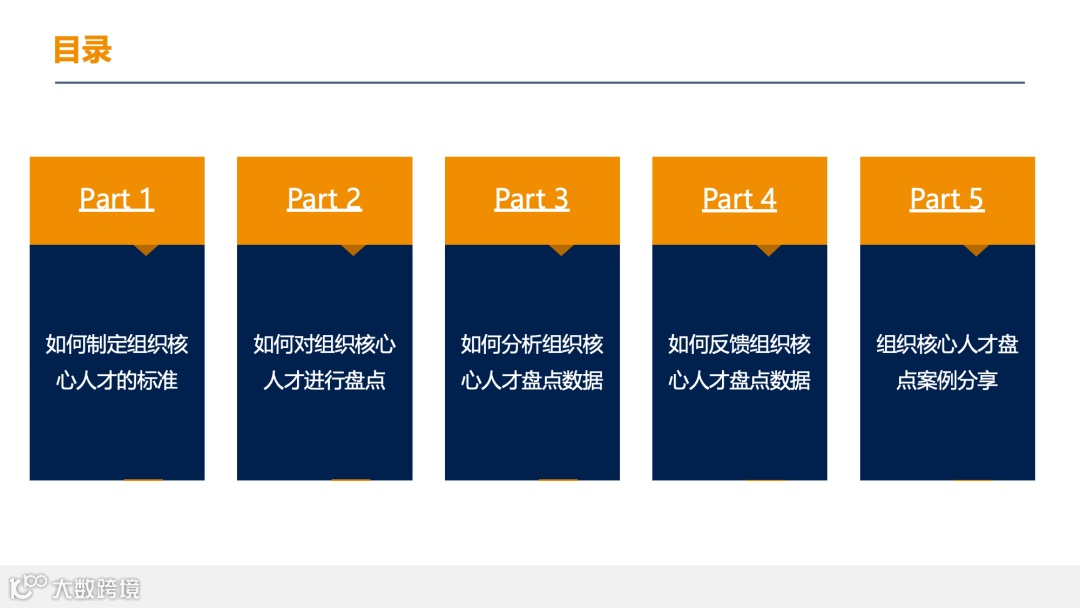 目录

Part 1

如何制定组织核心人才的标准

Part 2

如何对组织核心人才进行盘点

Part 3

如何分析组织核心人才盘点数据

Part 4

如何反馈组织核心人才盘点数据

Part 5

组织核心人才盘点案例分享

大数跨境